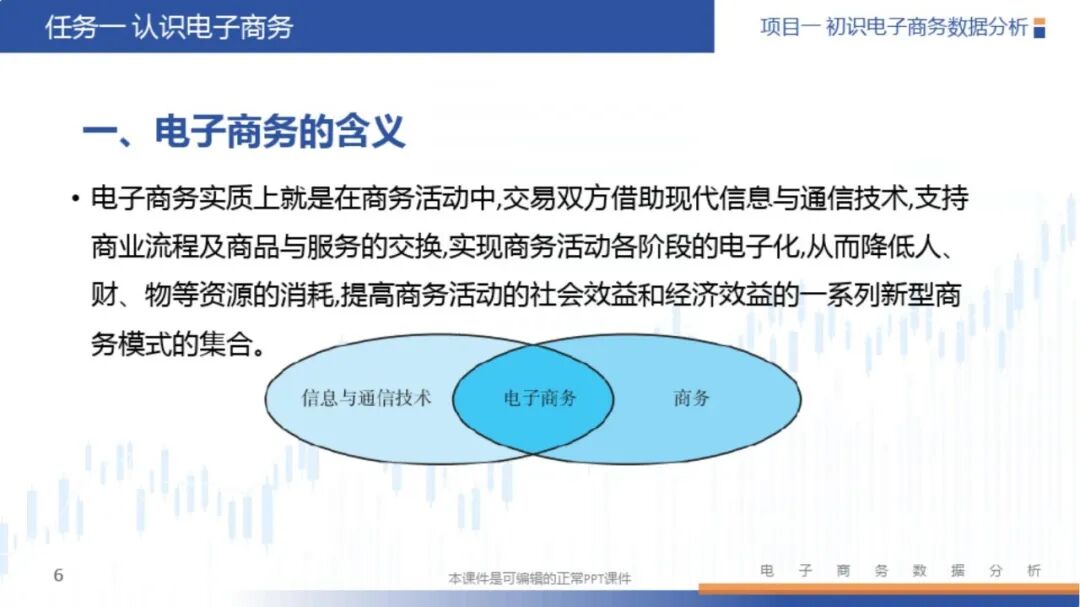 任务一 认识电子商务

项目一 初识电子商务数据分析

一、电子商务的含义

• 电子商务实质上就是在商务活动中,交易双方借助现代信息与通信技术,支持商业流程及商品与服务的交换,实现商务活动各阶段的电子化,从而降低人、财、物等资源的消耗,提高商务活动的社会效益和经济效益的一系列新型商务模式的集合。

信息与通信技术

电子商务

商务

6

本课件是可编辑的正常PPT课件

电 子 商 务 数 据 分 析